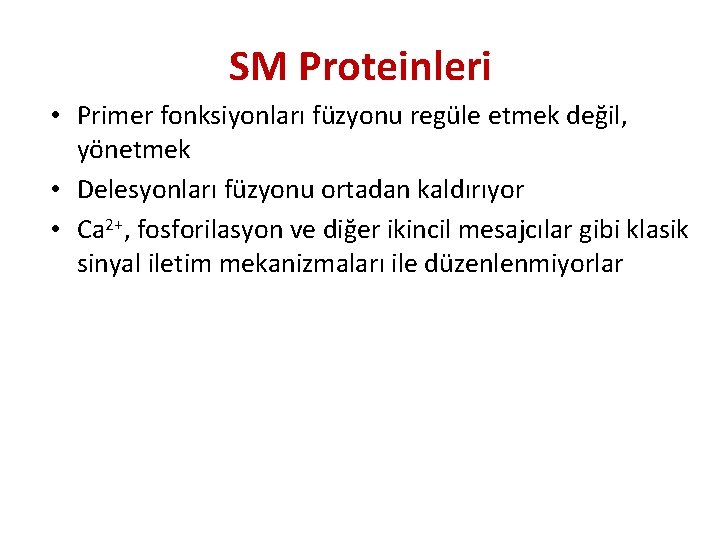 SM Proteinleri

• Primer fonksiyonları füzyonu regüle etmek değil, yönetmek
• Delesyonları füzyonu ortadan kaldırıyor
• $Ca^{2+}$, fosforilasyon ve diğer ikincil mesajcılar gibi klasik sinyal iletim mekanizmaları ile düzenlenmiyorlar